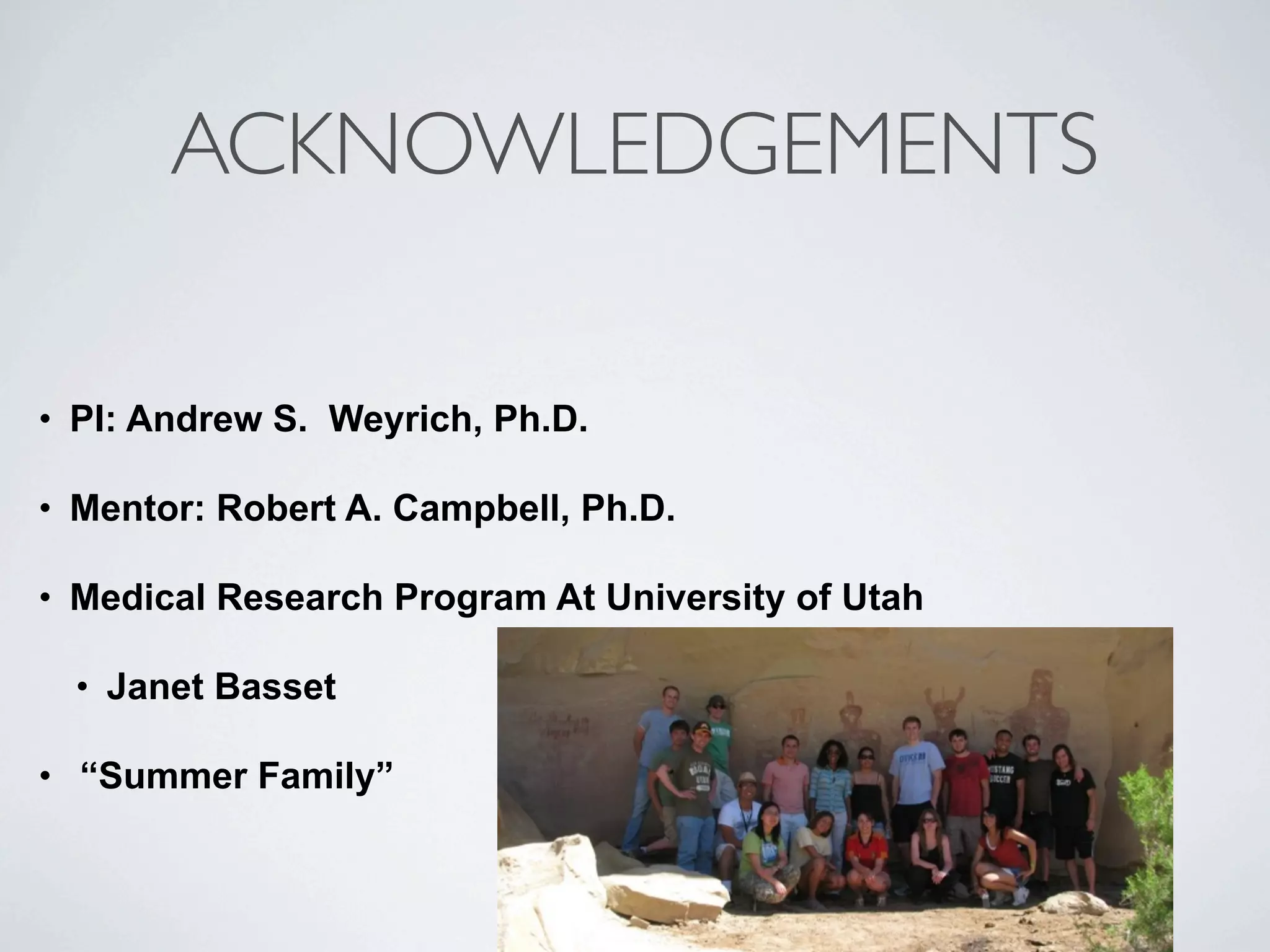 ACKNOWLEDGEMENTS

• PI: Andrew S. Weyrich, Ph.D.

• Mentor: Robert A. Campbell, Ph.D.

• Medical Research Program At University of Utah

• Janet Basset

• “Summer Family”